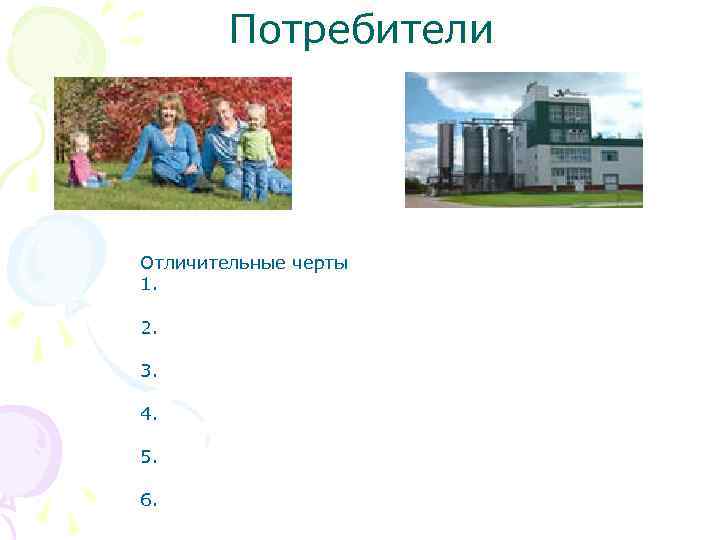 Потребители

Отличительные черты
1.

2.

3.

4.

5.

6.